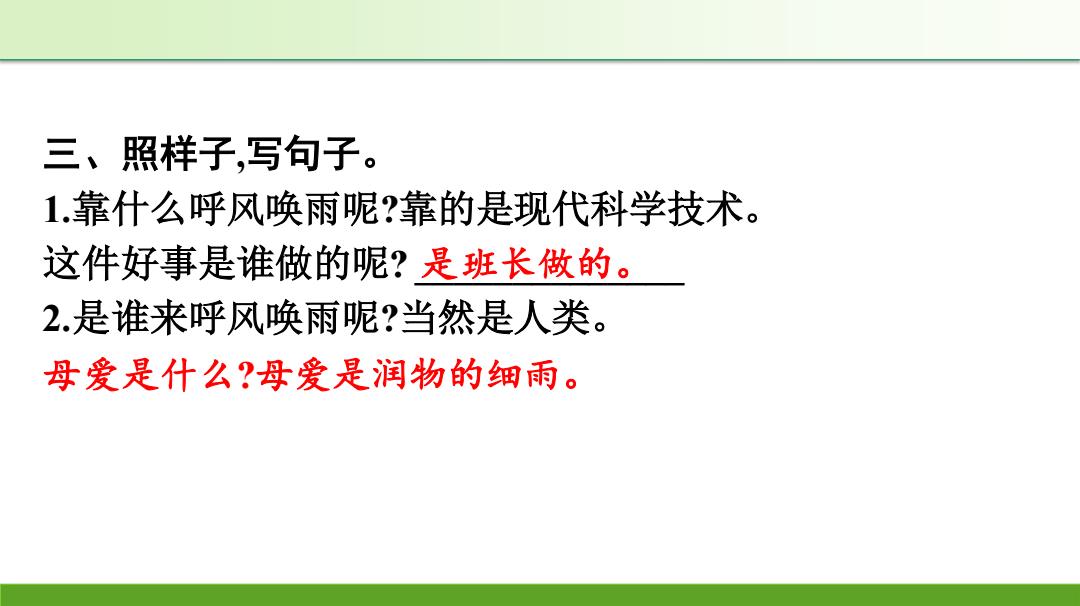 三、照样子,写句子。

1.靠什么呼风唤雨呢?靠的是现代科学技术。

这件好事是谁做的呢? 是班长做的。

2.是谁来呼风唤雨呢?当然是人类。

母爱是什么?母爱是润物的细雨。